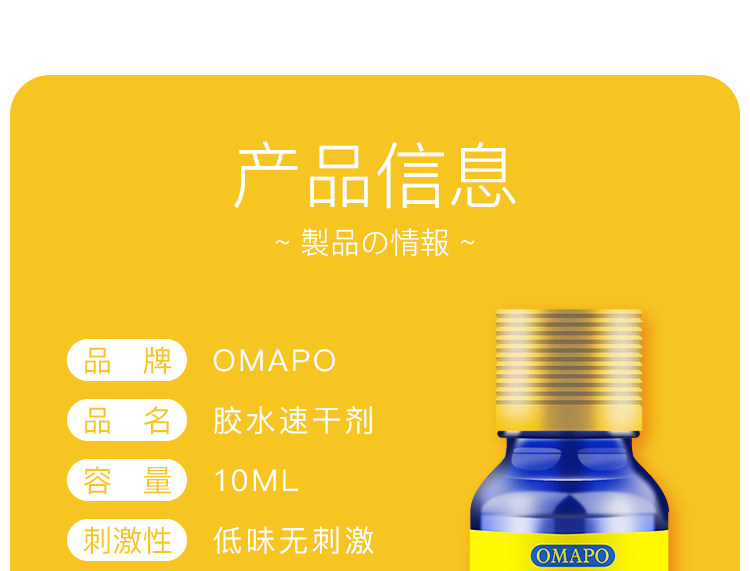 产品信息

~ 製品の情報 ~

品 牌 OMAPO

品 名 胶水速干剂

容 量 10ML

刺激性 低味无刺激

OMAPO